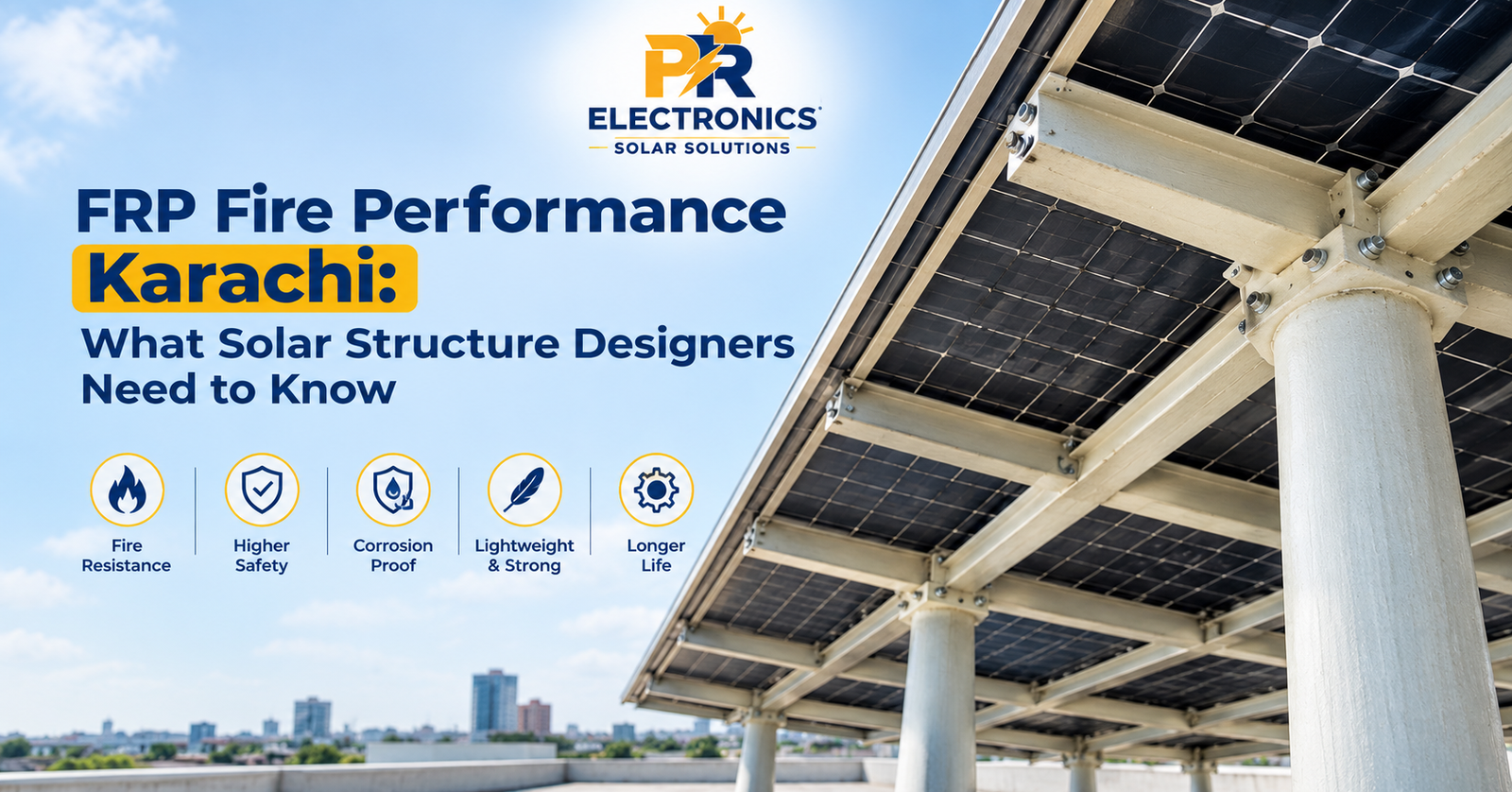 PR
ELECTRONICS
SOLAR SOLUTIONS

FRP Fire Performance Karachi: What Solar Structure Designers Need to Know

Fire Resistance

Higher Safety

Corrosion Proof

Lightweight & Strong

Longer Life